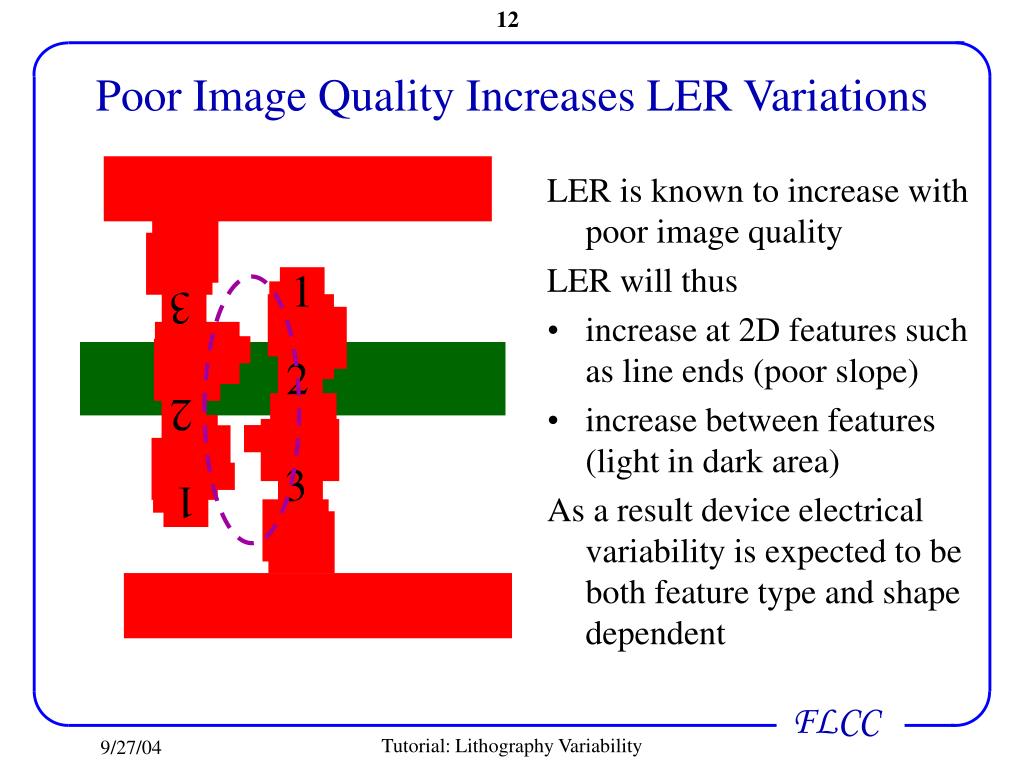 12

Poor Image Quality Increases LER Variations

3
2
1
1
2
3

LER is known to increase with poor image quality

LER will thus

• increase at 2D features such as line ends (poor slope)
• increase between features (light in dark area)

As a result device electrical variability is expected to be both feature type and shape dependent

FLCC

9/27/04

Tutorial: Lithography Variability